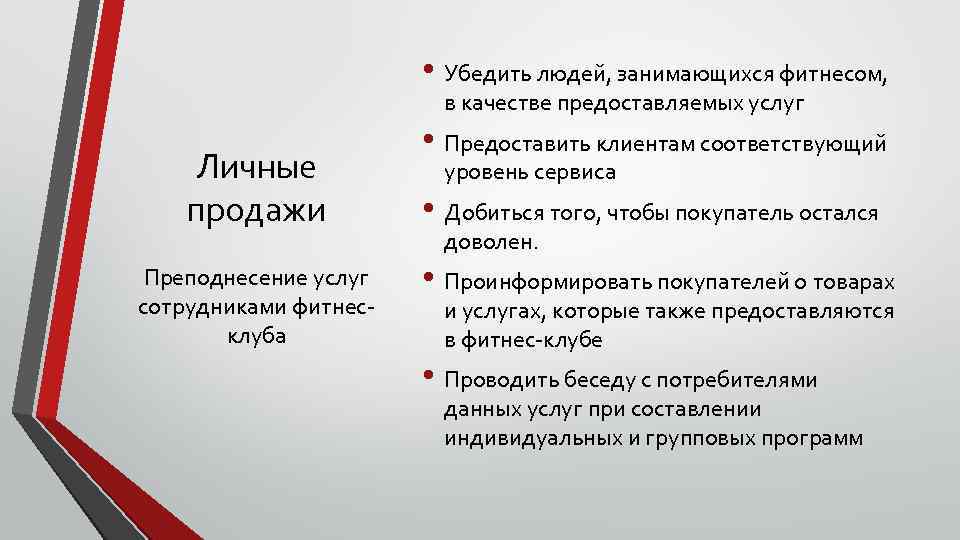 Личные продажи

Преподнесение услуг сотрудниками фитнес-клуба

• Убедить людей, занимающихся фитнесом, в качестве предоставляемых услуг
• Предоставить клиентам соответствующий уровень сервиса
• Добиться того, чтобы покупатель остался доволен.
• Проинформировать покупателей о товарах и услугах, которые также предоставляются в фитнес-клубе
• Проводить беседу с потребителями данных услуг при составлении индивидуальных и групповых программ